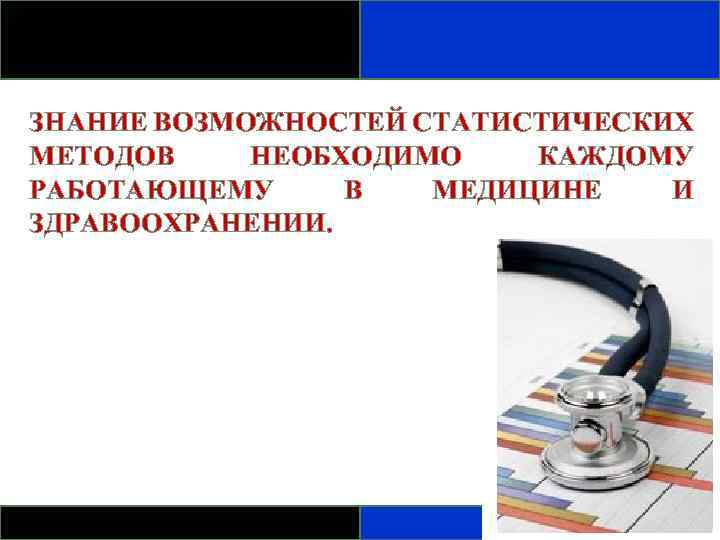 ЗНАНИЕ ВОЗМОЖНОСТЕЙ СТАТИСТИЧЕСКИХ МЕТОДОВ НЕОБХОДИМО КАЖДОМУ РАБОТАЮЩЕМУ В МЕДИЦИНЕ И ЗДРАВООХРАНЕНИИ.